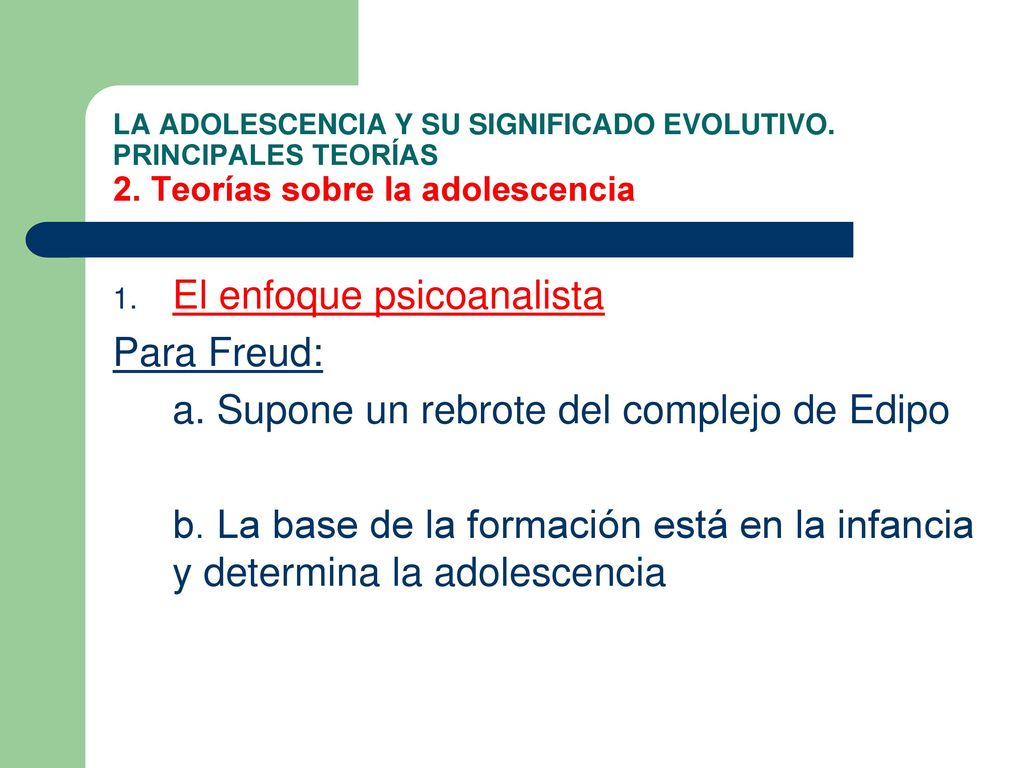 LA ADOLESCENCIA Y SU SIGNIFICADO EVOLUTIVO. PRINCIPALES TEORÍAS
2. Teorías sobre la adolescencia

1. El enfoque psicoanalista

Para Freud:

a. Supone un rebrote del complejo de Edipo

b. La base de la formación está en la infancia y determina la adolescencia